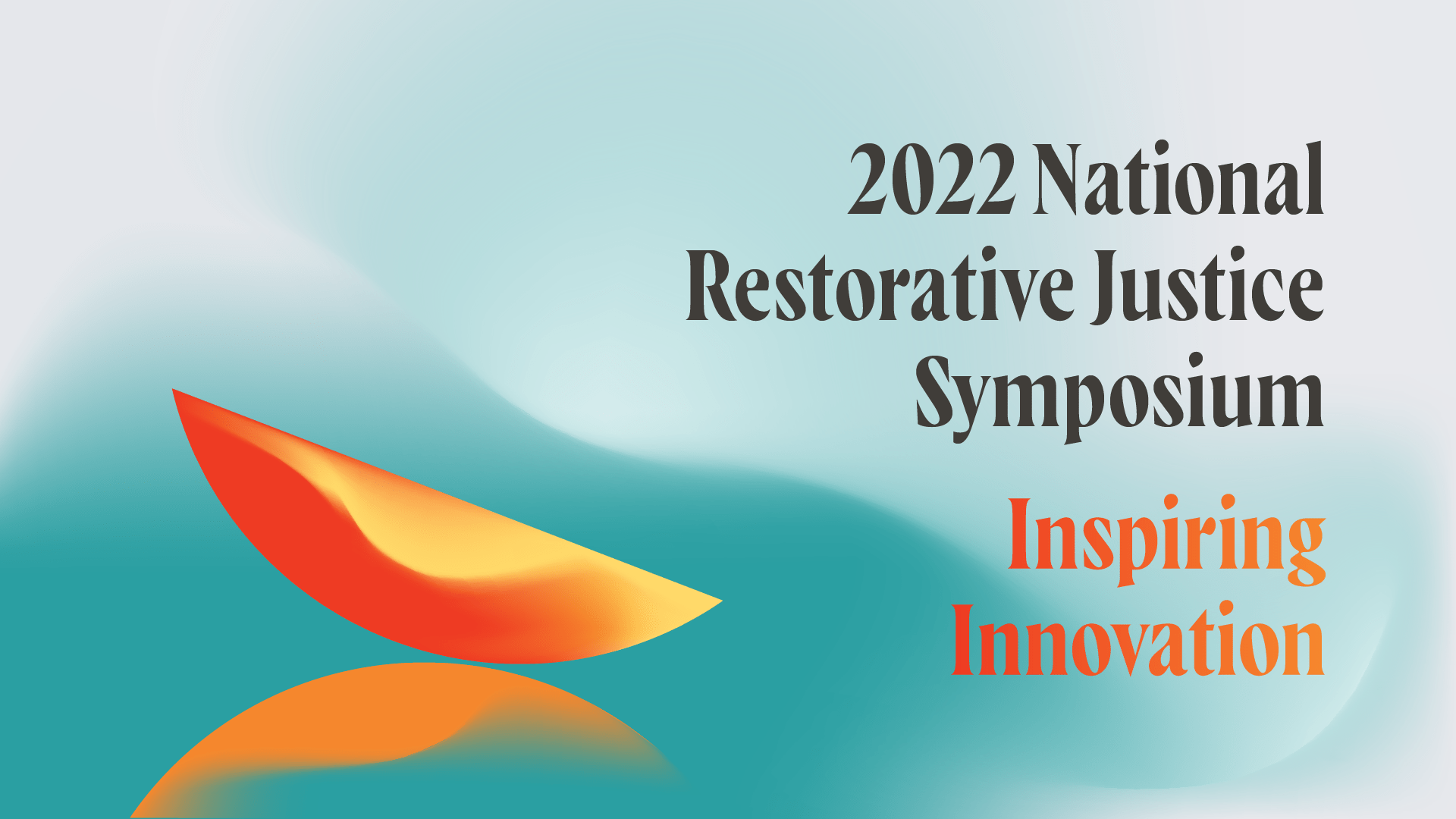 2022 National Restorative Justice Symposium

Inspiring Innovation